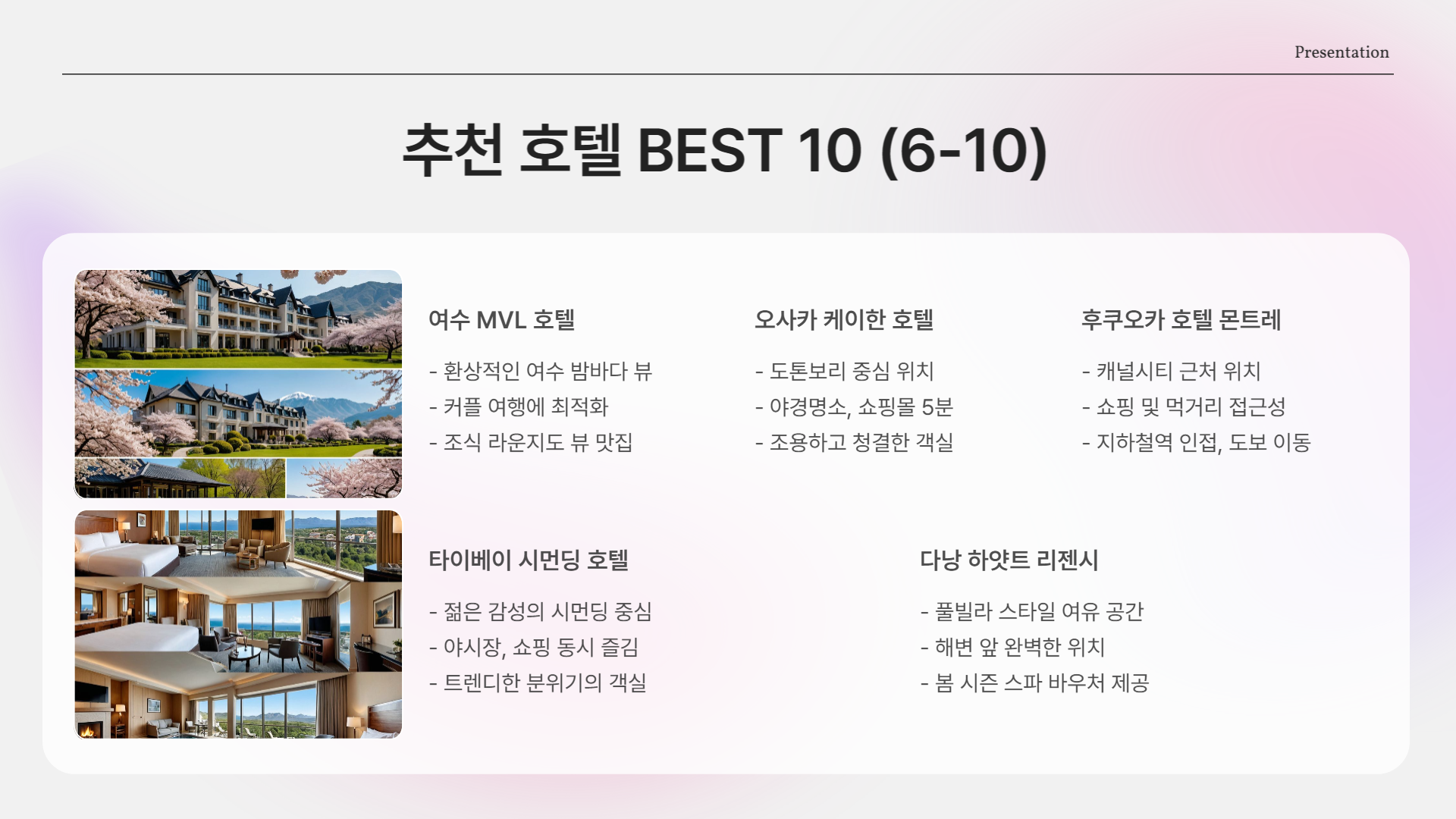 Presentation

추천 호텔 BEST 10 (6-10)

여수 MVL 호텔

- 환상적인 여수 밤바다 뷰
- 커플 여행에 최적화
- 조식 라운지도 뷰 맛집

오사카 케이한 호텔

- 도톤보리 중심 위치
- 야경명소, 쇼핑몰 5분
- 조용하고 청결한 객실

후쿠오카 호텔 몬트레

- 캐널시티 근처 위치
- 쇼핑 및 먹거리 접근성
- 지하철역 인접, 도보 이동

타이베이 시먼딩 호텔

- 젊은 감성의 시먼딩 중심
- 야시장, 쇼핑 동시 즐김
- 트렌디한 분위기의 객실

다낭 하얏트 리젠시

- 풀빌라 스타일 여유 공간
- 해변 앞 완벽한 위치
- 봄 시즌 스파 바우처 제공